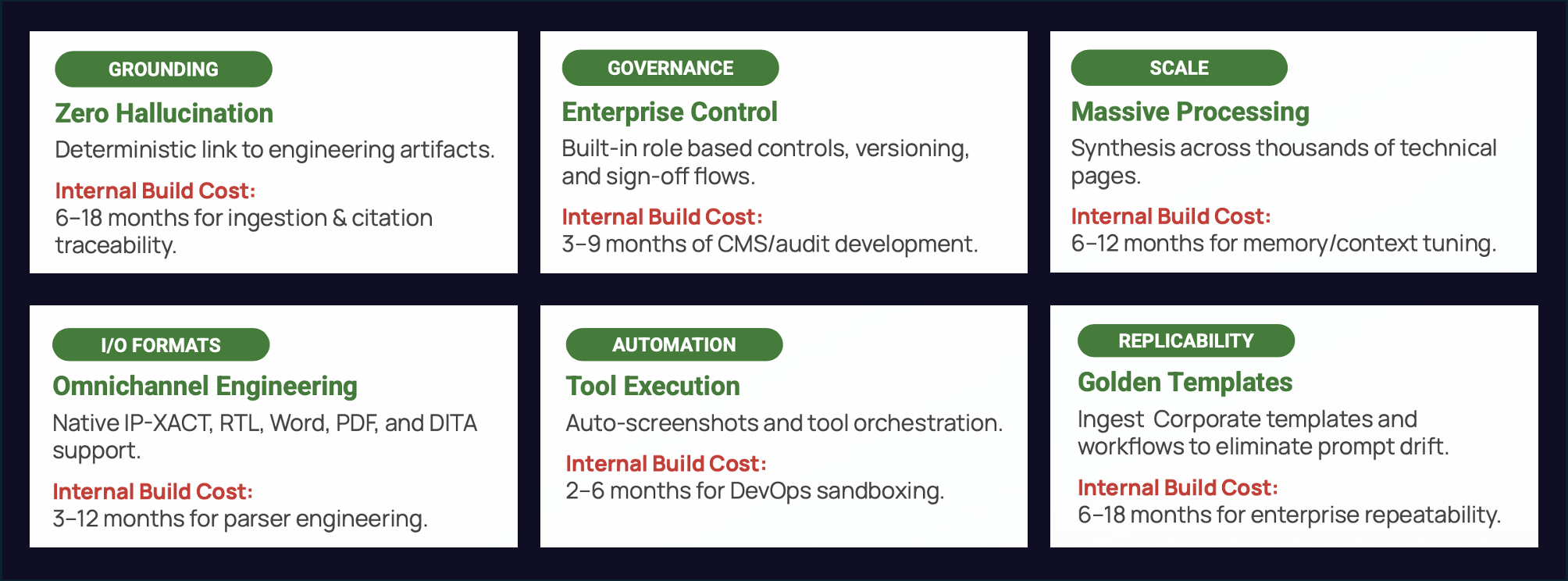 GROUNDING

Zero Hallucination

Deterministic link to engineering artifacts.

Internal Build Cost:
6–18 months for ingestion & citation traceability.

GOVERNANCE

Enterprise Control

Built-in role based controls, versioning, and sign-off flows.

Internal Build Cost:
3–9 months of CMS/audit development.

SCALE

Massive Processing

Synthesis across thousands of technical pages.

Internal Build Cost:
6–12 months for memory/context tuning.

I/O FORMATS

Omnichannel Engineering

Native IP-XACT, RTL, Word, PDF, and DITA support.

Internal Build Cost:
3–12 months for parser engineering.

AUTOMATION

Tool Execution

Auto-screenshots and tool orchestration.

Internal Build Cost:
2–6 months for DevOps sandboxing.

REPLICABILITY

Golden Templates

Ingest Corporate templates and workflows to eliminate prompt drift.

Internal Build Cost:
6–18 months for enterprise repeatability.